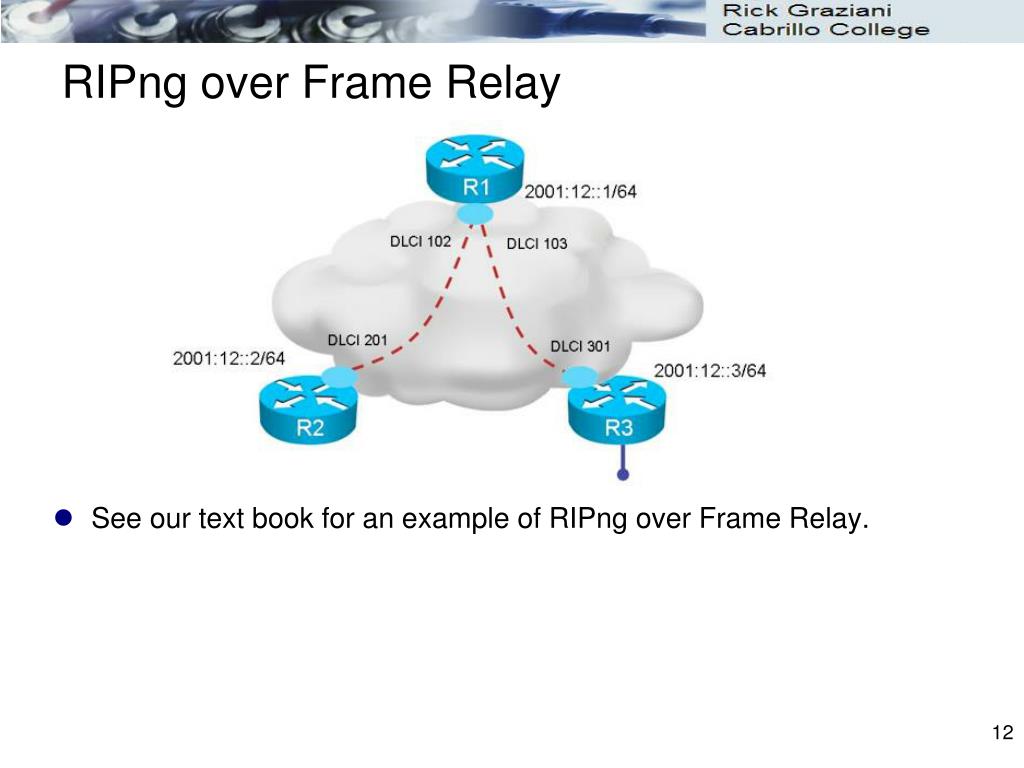 Rick Graziani
Cabrillo College

RIPng over Frame Relay

R1
2001:12::1/64
DLCI 102
DLCI 103
DLCI 201
DLCI 301
2001:12::2/64
2001:12::3/64
R2
R3

See our text book for an example of RIPng over Frame Relay.

12